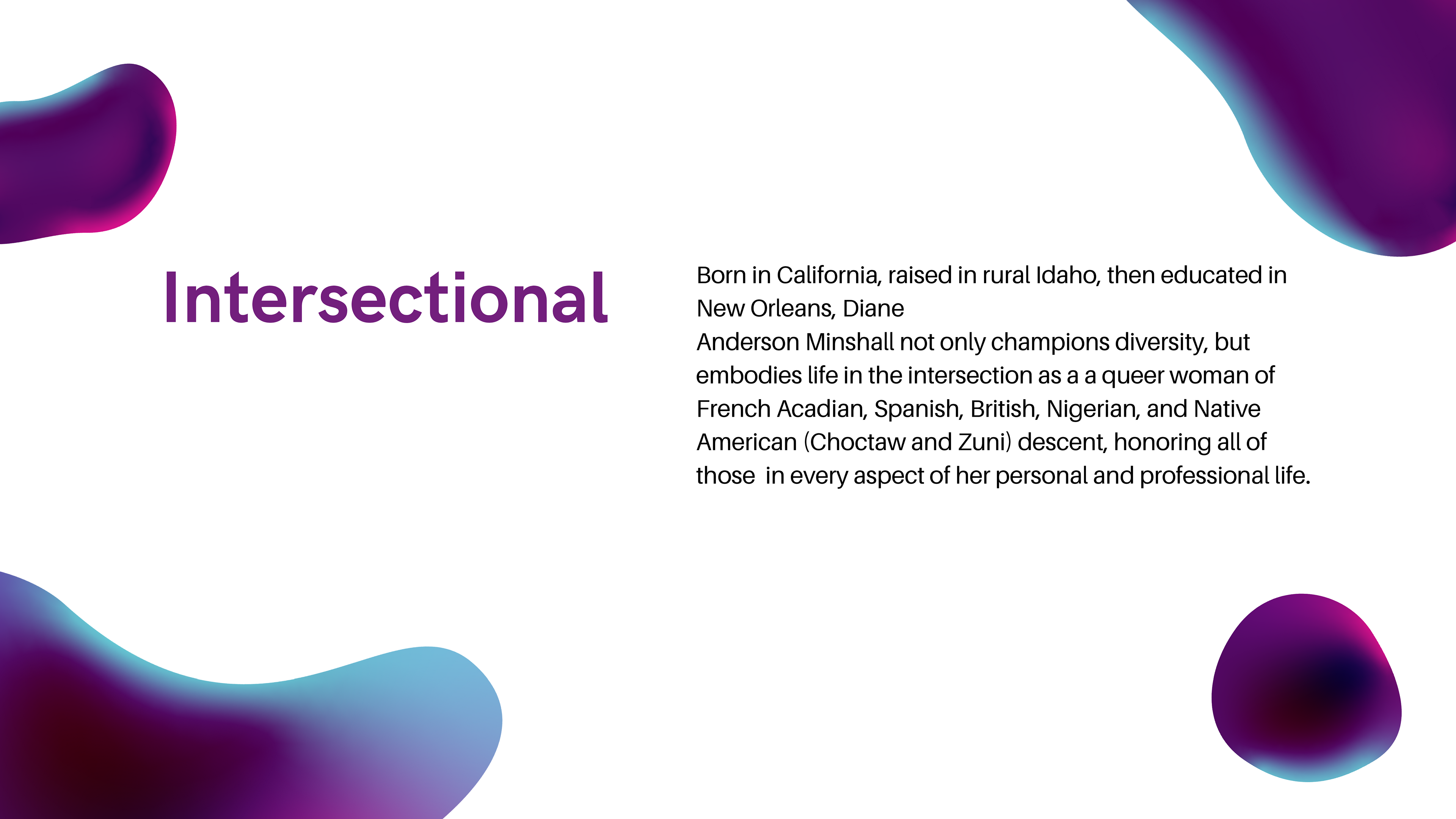 Intersectional

Born in California, raised in rural Idaho, then educated in New Orleans, Diane
Anderson Minshall not only champions diversity, but embodies life in the intersection as a a queer woman of French Acadian, Spanish, British, Nigerian, and Native American (Choctaw and Zuni) descent, honoring all of those in every aspect of her personal and professional life.